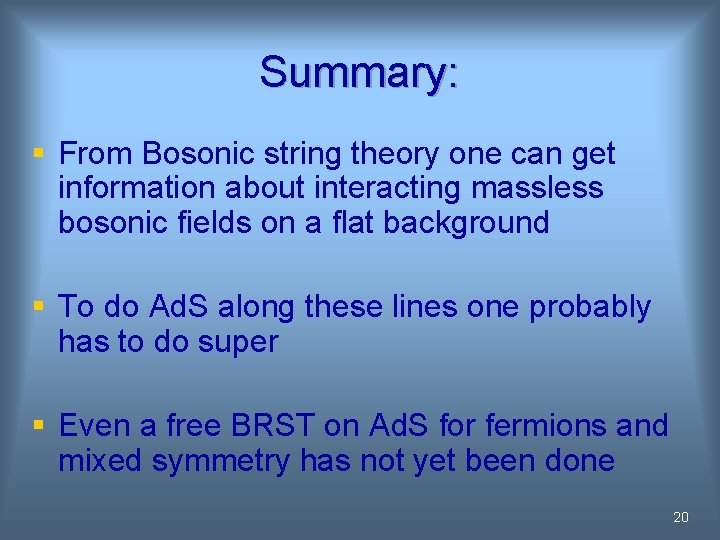 Summary:

▪ From Bosonic string theory one can get information about interacting massless bosonic fields on a flat background

▪ To do AdS along these lines one probably has to do super

▪ Even a free BRST on AdS for fermions and mixed symmetry has not yet been done

20